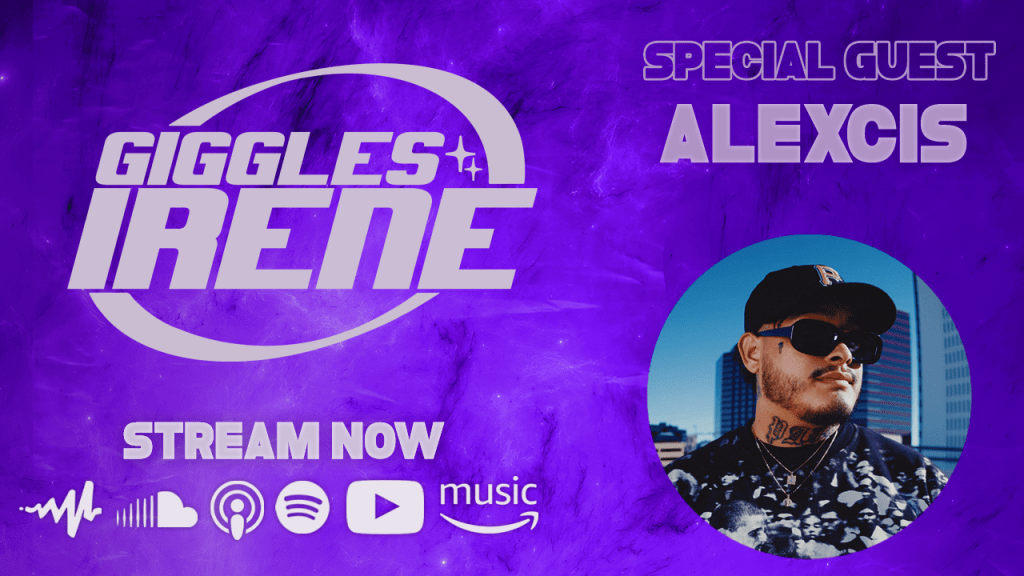 GIGGLES IRENE

SPECIAL GUEST
ALEXCIS

STREAM NOW

music